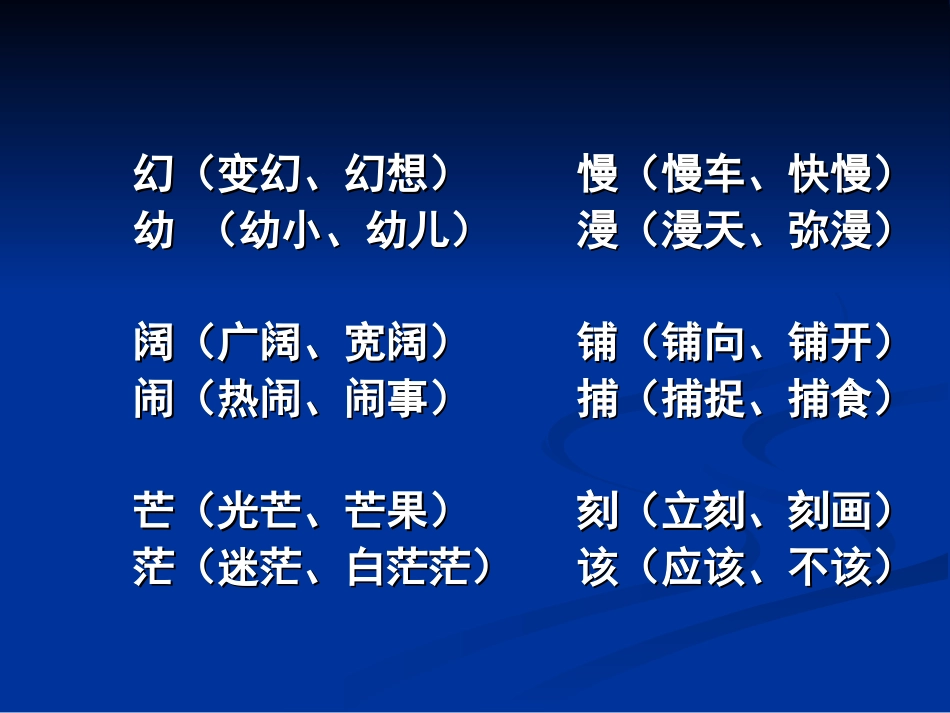 幻（变幻、幻想）
幼 （幼小、幼儿）

阔（广阔、宽阔）
闹（热闹、闹事）

芒（光芒、芒果）
茫（迷茫、白茫茫）

慢（慢车、快慢）
漫（漫天、弥漫）

铺（铺向、铺开）
捕（捕捉、捕食）

刻（立刻、刻画）
该（应该、不该）